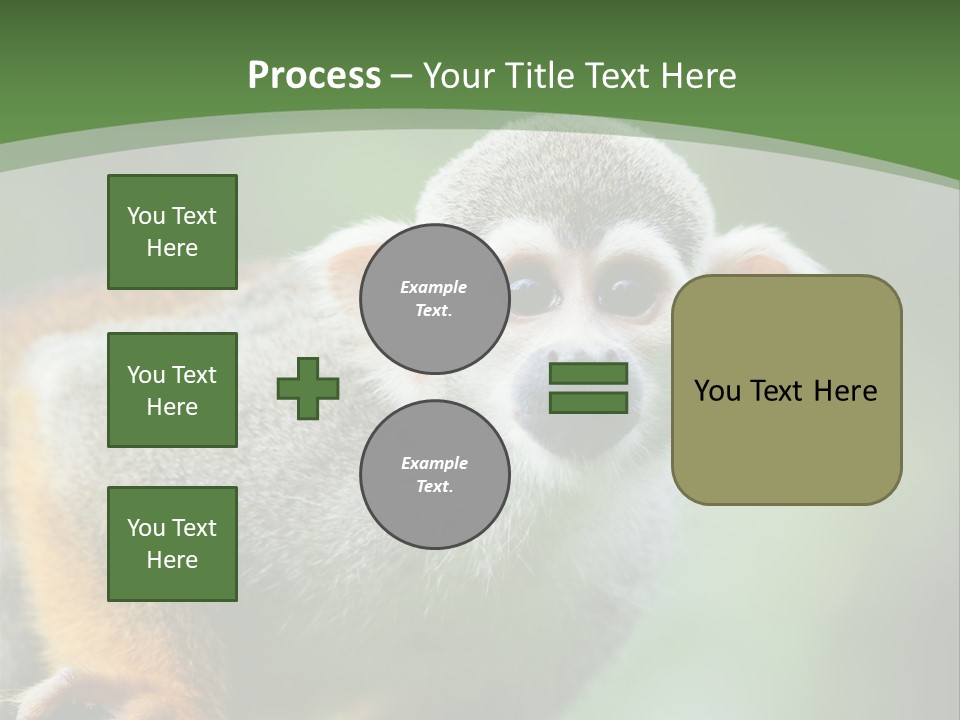 Process – Your Title Text Here

You Text Here

You Text Here

You Text Here

Example Text.

Example Text.

You Text Here